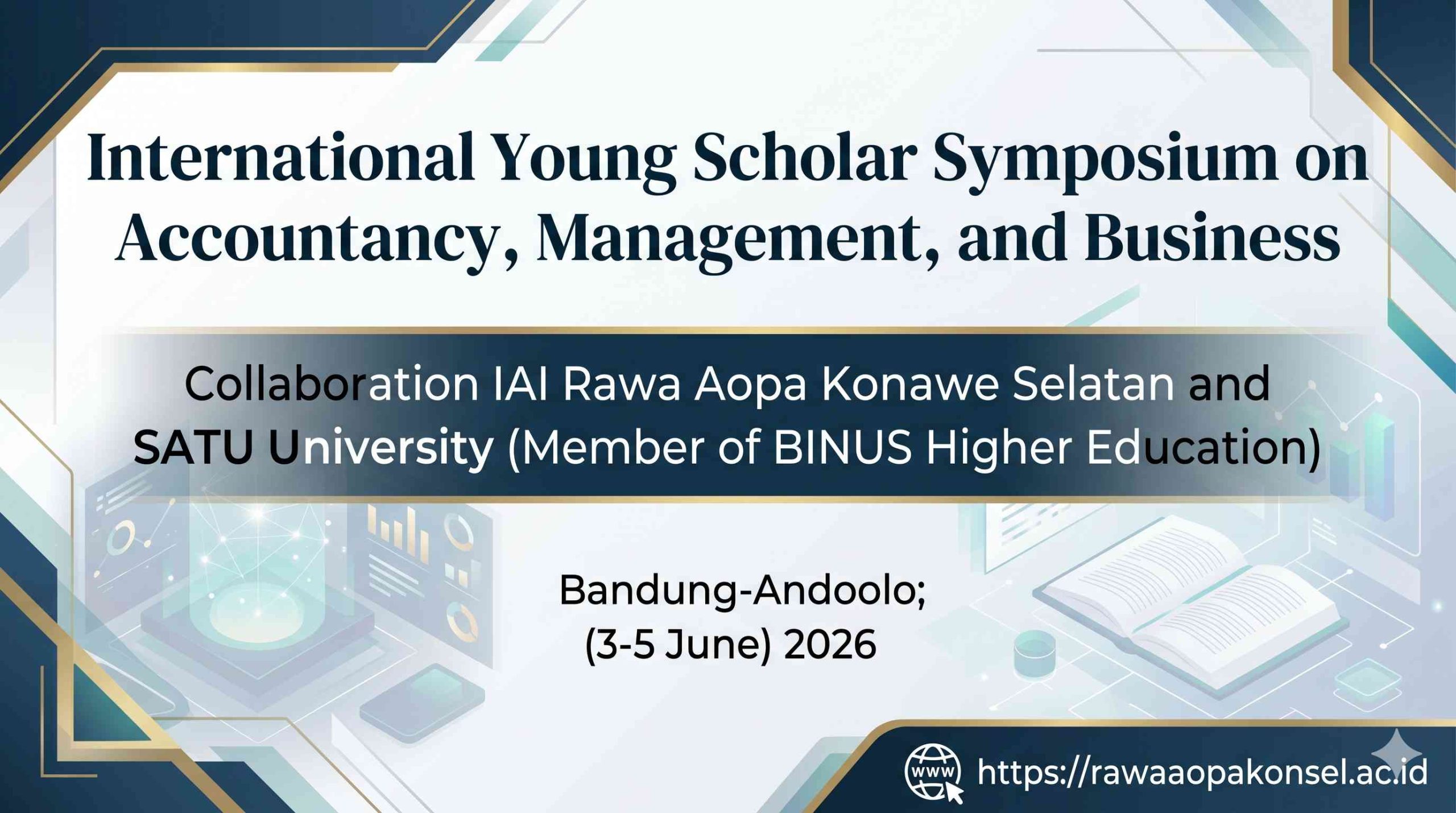 International Young Scholar Symposium on Accountancy, Management, and Business

Collaboration IAI Rawa Aopa Konawe Selatan and SATU University (Member of BINUS Higher Education)

Bandung-Andoolo; (3-5 June) 2026

www

https://rawaaopakonsel.ac.id